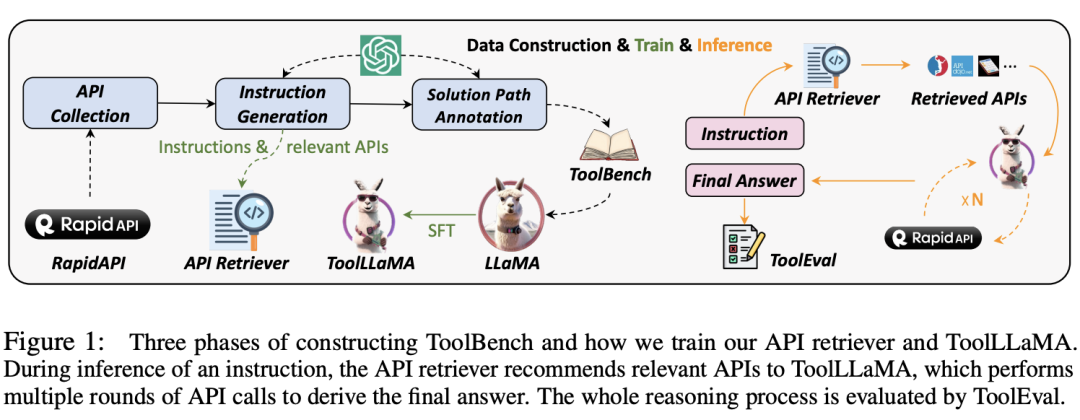 Data Construction & Train & Inference

API Collection

Instruction Generation

Solution Path Annotation

Instructions & relevant APIs

ToolBench

Rapid API

RapidAPI

API Retriever

ToolLLaMA

SFT

LLaMA

API Retriever

Retrieved APIs

Instruction

Final Answer

x N

Rapid API

ToolEval

Figure 1: Three phases of constructing ToolBench and how we train our API retriever and ToolLLaMA. During inference of an instruction, the API retriever recommends relevant APIs to ToolLLaMA, which performs multiple rounds of API calls to derive the final answer. The whole reasoning process is evaluated by ToolEval.